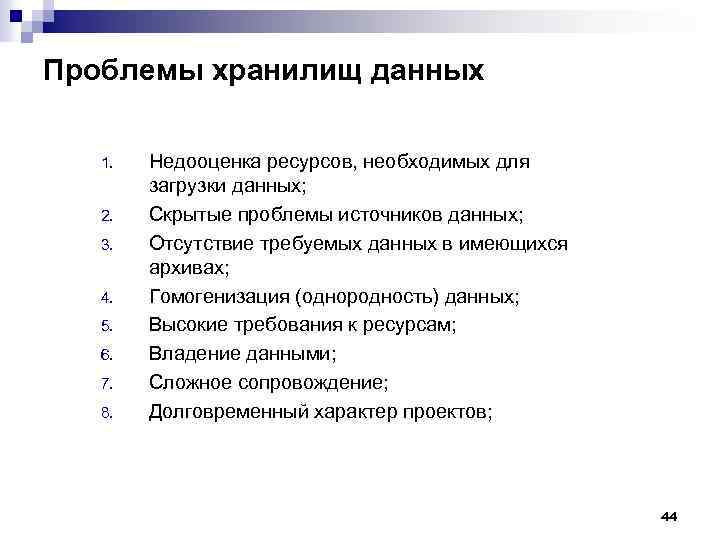 Проблемы хранилищ данных

1. Недооценка ресурсов, необходимых для загрузки данных;
2. Скрытые проблемы источников данных;
3. Отсутствие требуемых данных в имеющихся архивах;
4. Гомогенизация (однородность) данных;
5. Высокие требования к ресурсам;
6. Владение данными;
7. Сложное сопровождение;
8. Долговременный характер проектов;

44